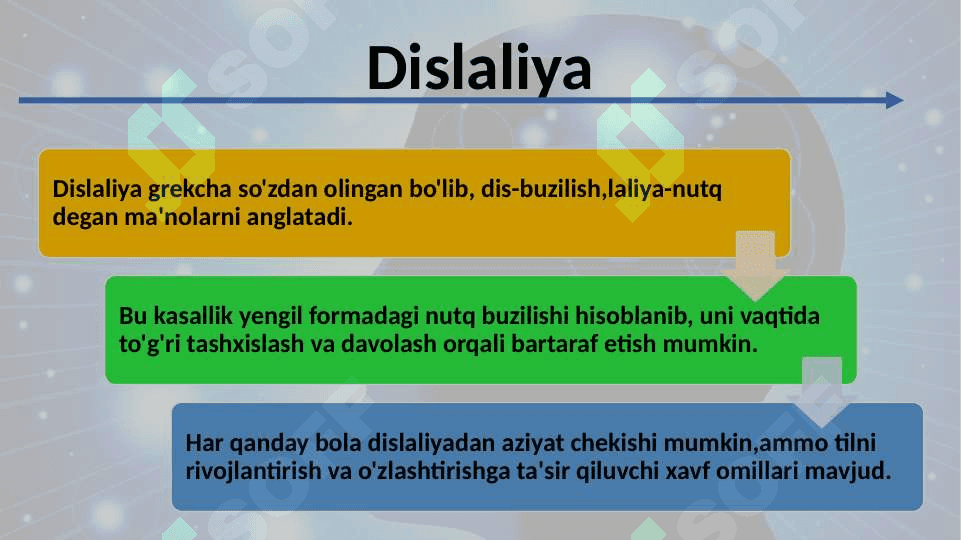 Dislaliya

Dislaliya grekcha so'zdan olingan bo'lib, dis-buzilish,laliya-nutq degan ma'nolarni anglatadi.

Bu kasallik yengil formadagi nutq buzilishi hisoblanib, uni vaqtida to'g'ri tashxislash va davolash orqali bartaraf etish mumkin.

Har qanday bola dislaliyadan aziyat chekishi mumkin,ammo tilni rivojlantirish va o'zlashtirishga ta'sir qiluvchi xavf omillari mavjud.